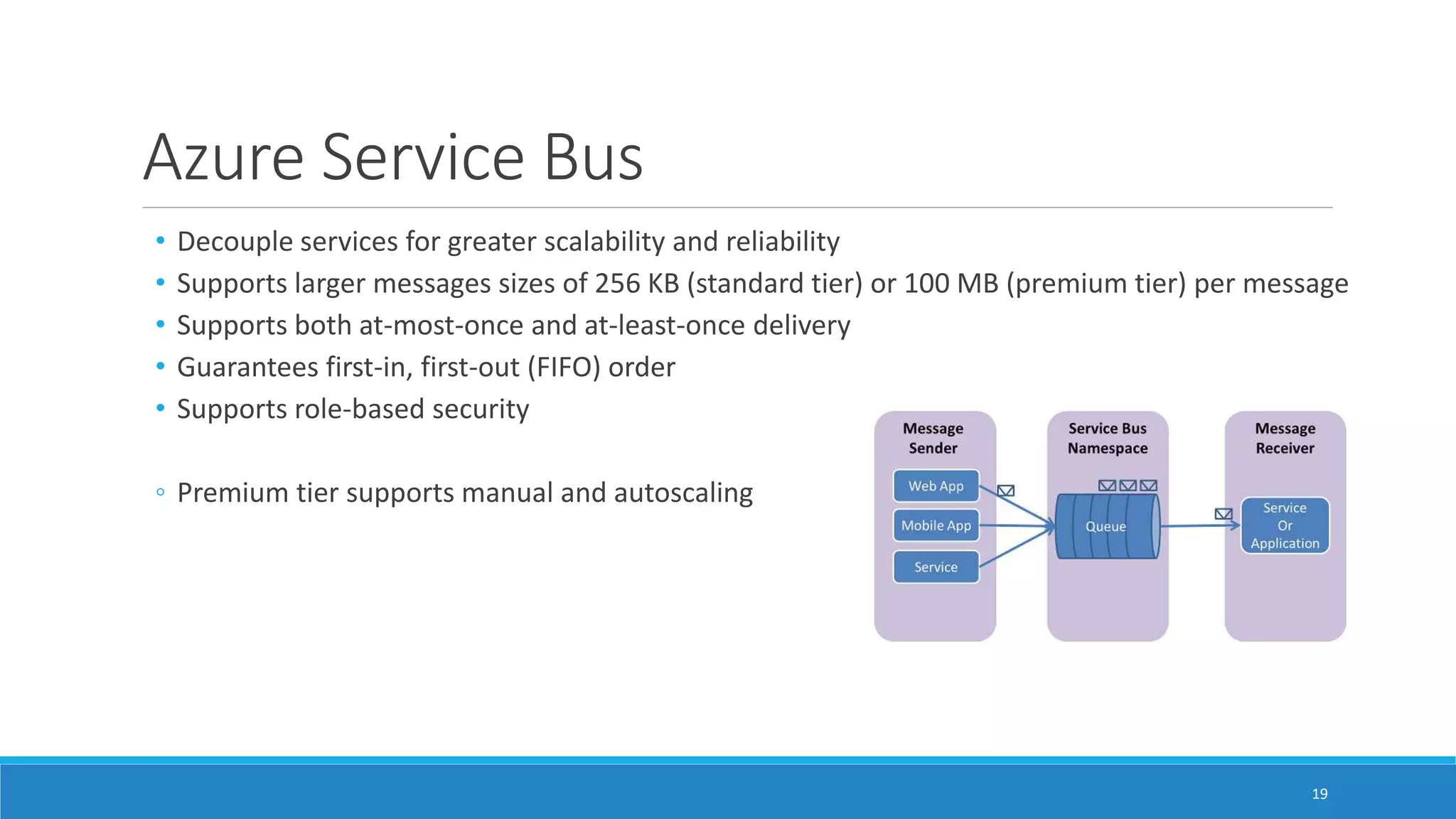 Azure Service Bus

• Decouple services for greater scalability and reliability
• Supports larger messages sizes of 256 KB (standard tier) or 100 MB (premium tier) per message
• Supports both at-most-once and at-least-once delivery
• Guarantees first-in, first-out (FIFO) order
• Supports role-based security

◦ Premium tier supports manual and autoscaling

Message Sender
Web App
Mobile App
Service

Service Bus Namespace
Queue

Message Receiver
Service Or Application

19